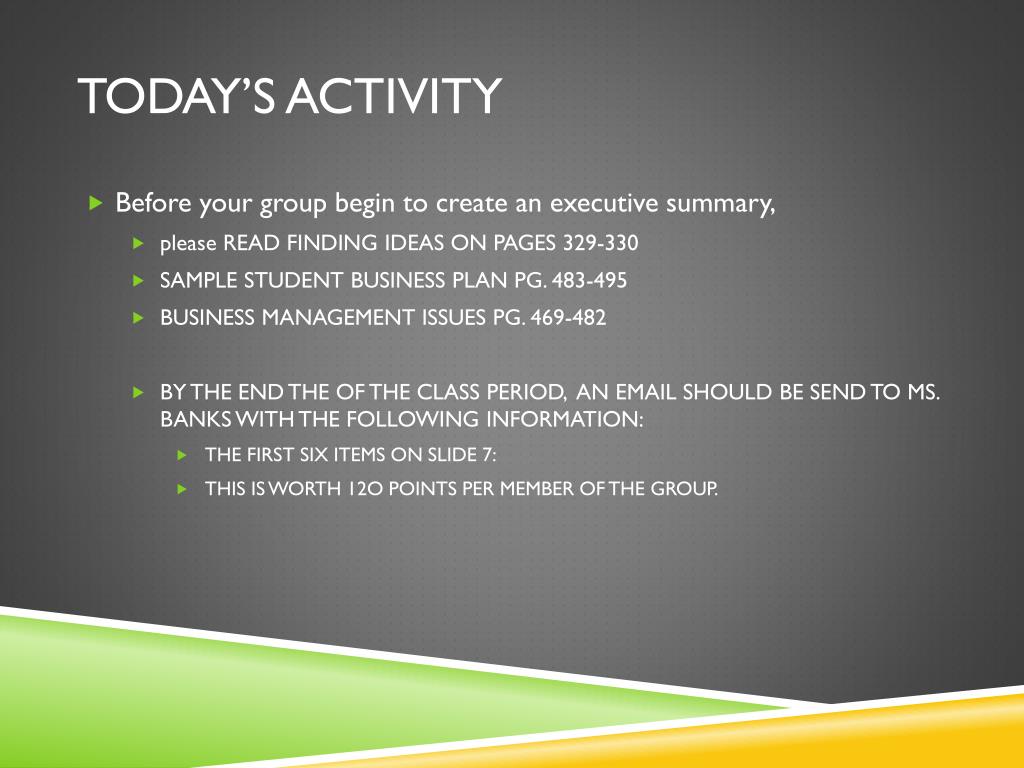 TODAY'S ACTIVITY

Before your group begin to create an executive summary,

please READ FINDING IDEAS ON PAGES 329-330

SAMPLE STUDENT BUSINESS PLAN PG. 483-495

BUSINESS MANAGEMENT ISSUES PG. 469-482

BY THE END THE OF THE CLASS PERIOD, AN EMAIL SHOULD BE SEND TO MS. BANKS WITH THE FOLLOWING INFORMATION:

THE FIRST SIX ITEMS ON SLIDE 7:

THIS IS WORTH 12O POINTS PER MEMBER OF THE GROUP.